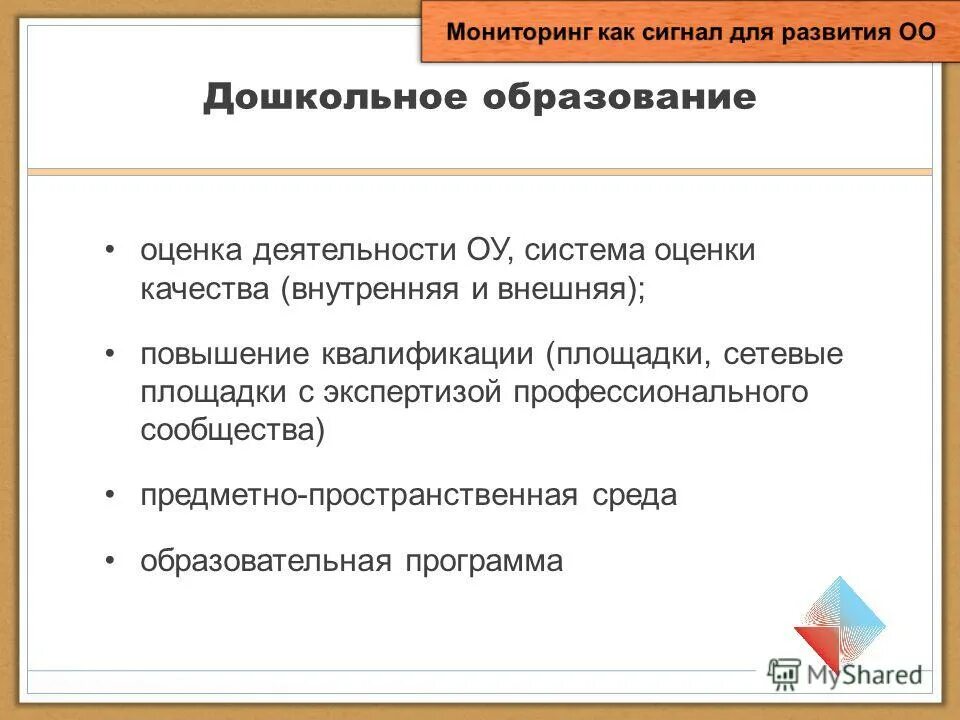 Мониторинг как сигнал для развития ОО

Дошкольное образование

• оценка деятельности ОУ, система оценки качества (внутренняя и внешняя);

• повышение квалификации (площадки, сетевые площадки с экспертизой профессионального сообщества)

• предметно-пространственная среда

• образовательная программа

MyShared